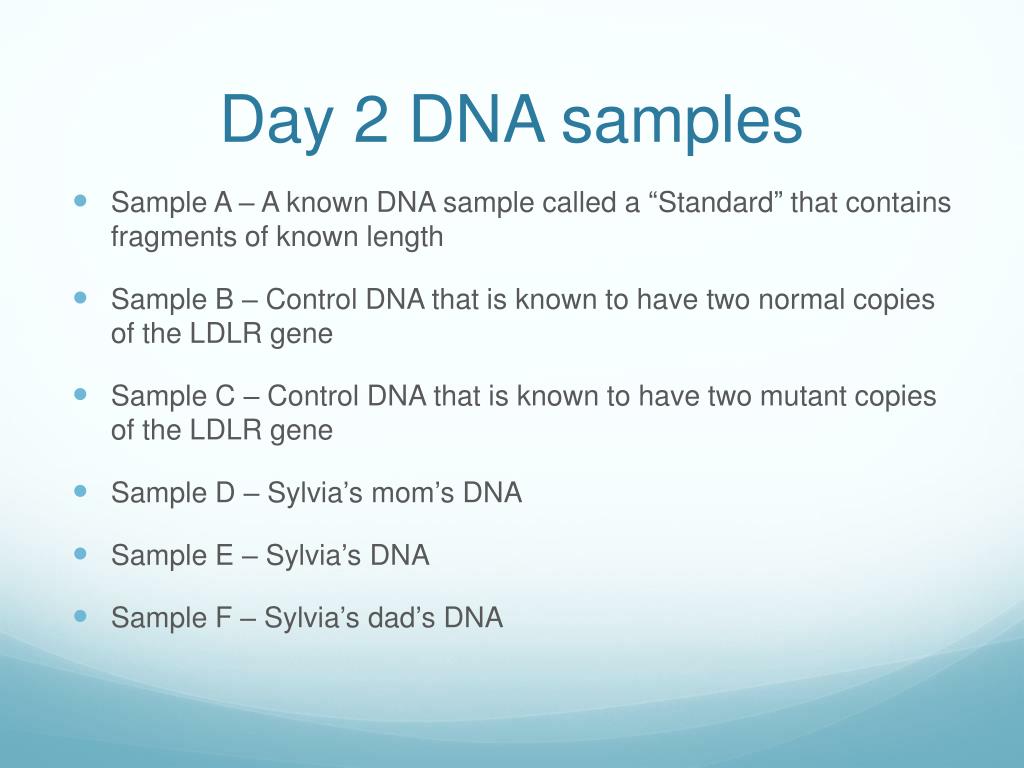 Day 2 DNA samples

Sample A – A known DNA sample called a “Standard” that contains fragments of known length

Sample B – Control DNA that is known to have two normal copies of the LDLR gene

Sample C – Control DNA that is known to have two mutant copies of the LDLR gene

Sample D – Sylvia’s mom’s DNA

Sample E – Sylvia’s DNA

Sample F – Sylvia’s dad’s DNA